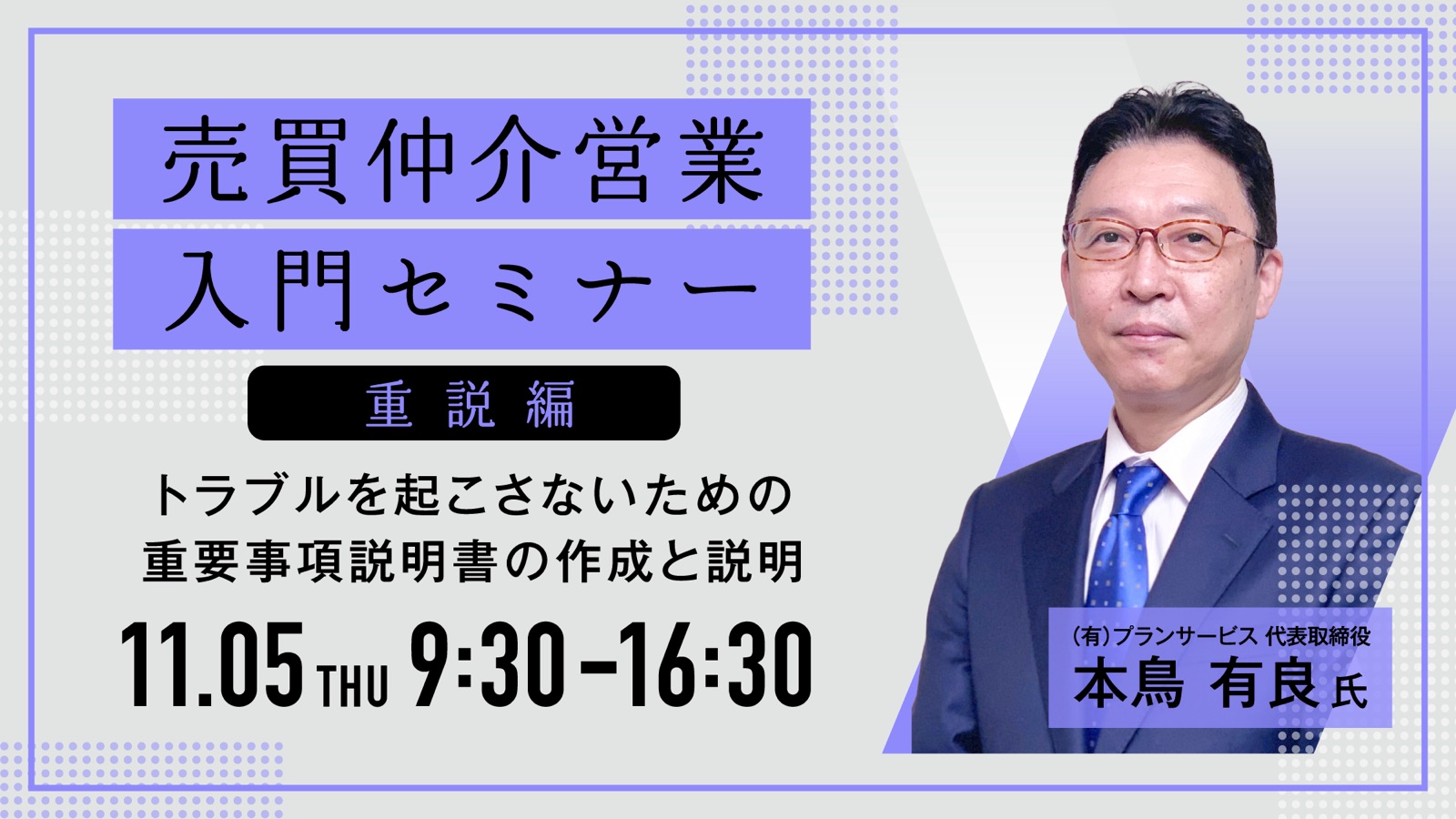 売買仲介営業
入門セミナー

重説編

トラブルを起こさないための
重要事項説明書の作成と説明

11.05 THU 9:30－16:30

(有)プランサービス 代表取締役
本鳥 有良 氏